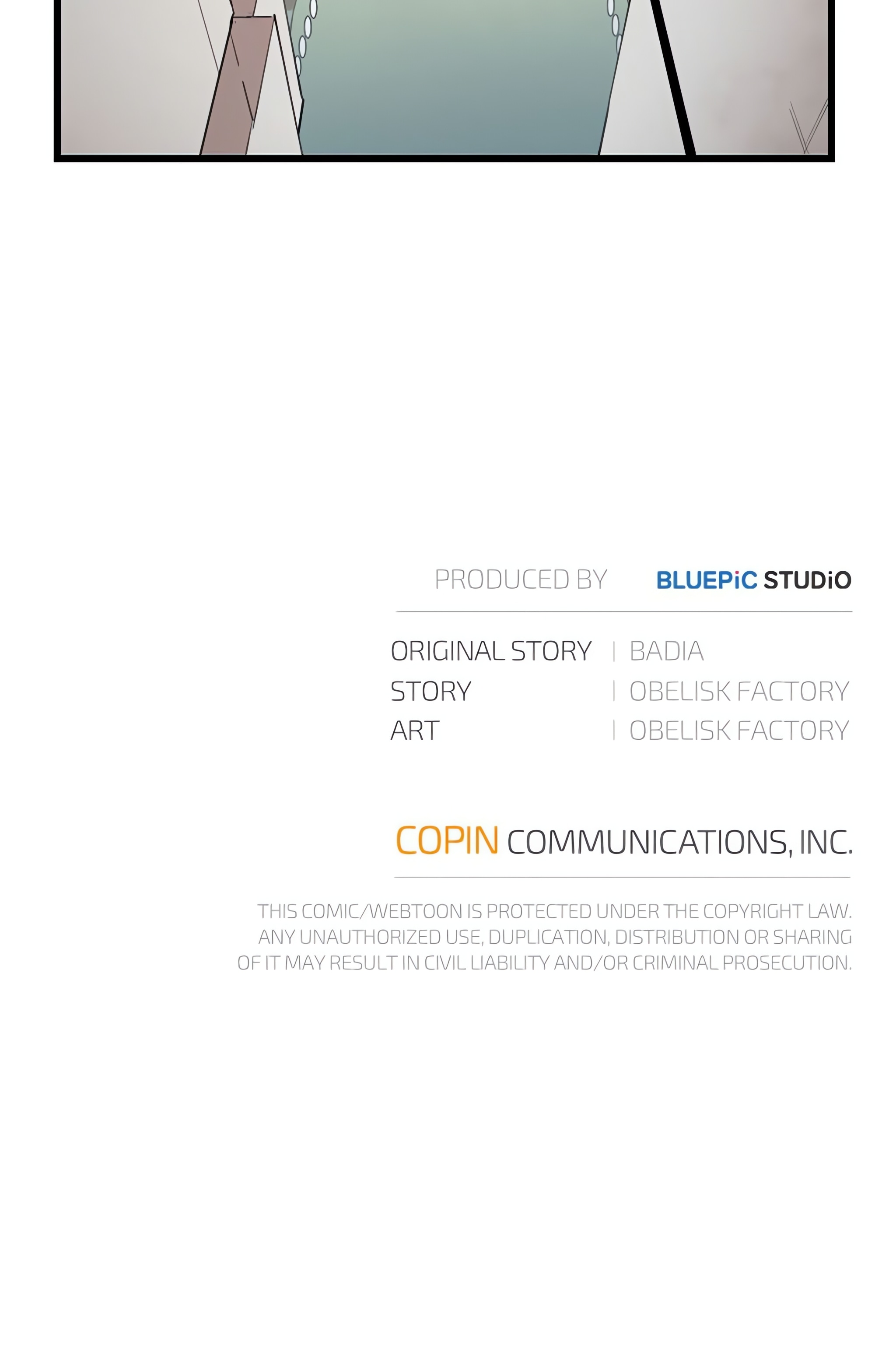 PRODUCED BY BLUEPiC STUDiO

ORIGINAL STORY | BADIA
STORY | OBELISK FACTORY
ART | OBELISK FACTORY

COPIN COMMUNICATIONS, INC.

THIS COMIC/WEBTOON IS PROTECTED UNDER THE COPYRIGHT LAW. ANY UNAUTHORIZED USE, DUPLICATION, DISTRIBUTION OR SHARING OF IT MAY RESULT IN CIVIL LIABILITY AND/OR CRIMINAL PROSECUTION.